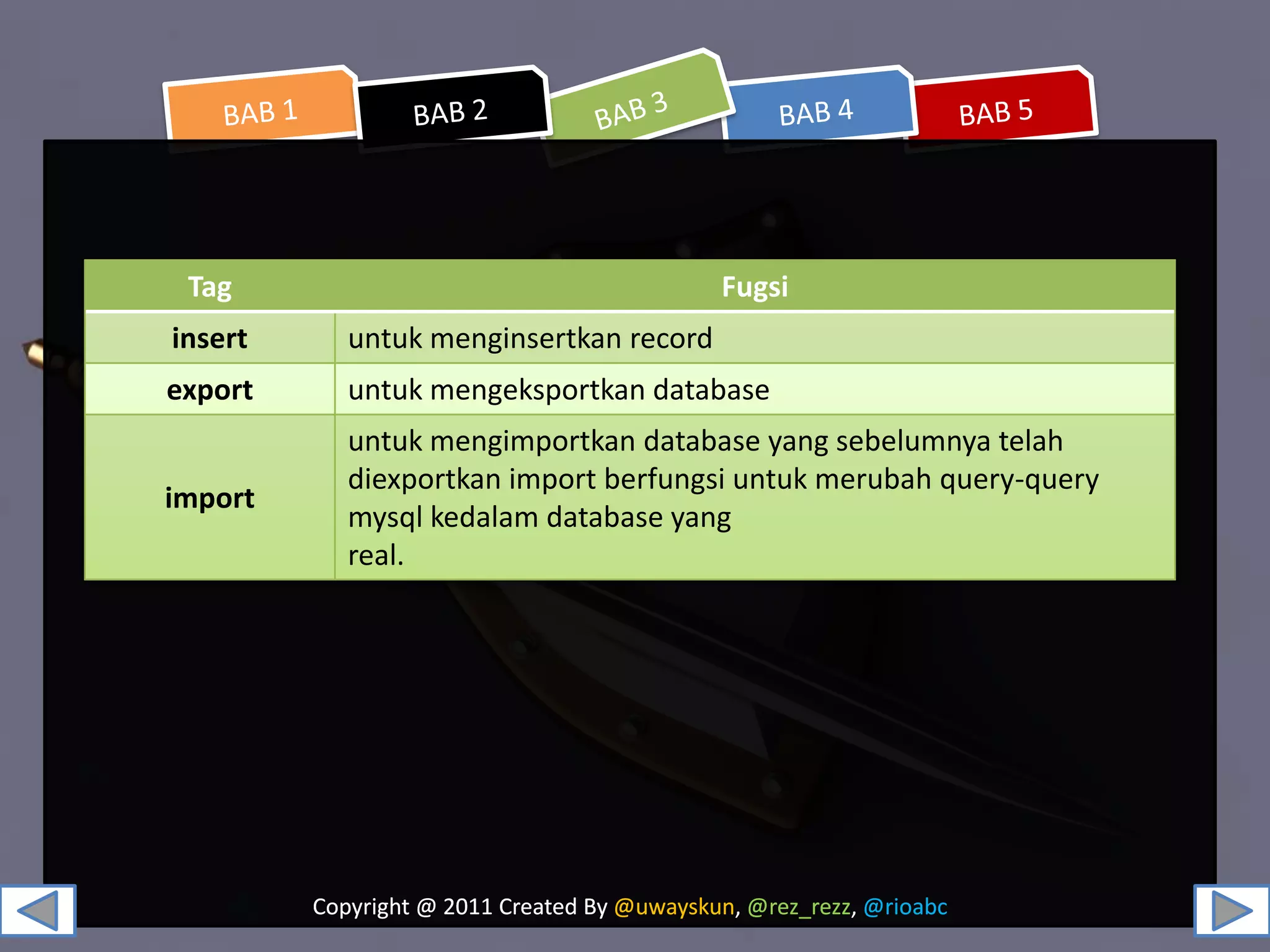 BAB 1 BAB 2 BAB 3 BAB 4 BAB 5

| Tag | Fugsi |
|---|---|
| insert | untuk menginsertkan record |
| export | untuk mengeksportkan database |
| import | untuk mengimportkan database yang sebelumnya telah diexportkan import berfungsi untuk merubah query-query mysql kedalam database yang real. |

Copyright @ 2011 Created By @uwayskun, @rez_rezz, @rioabc